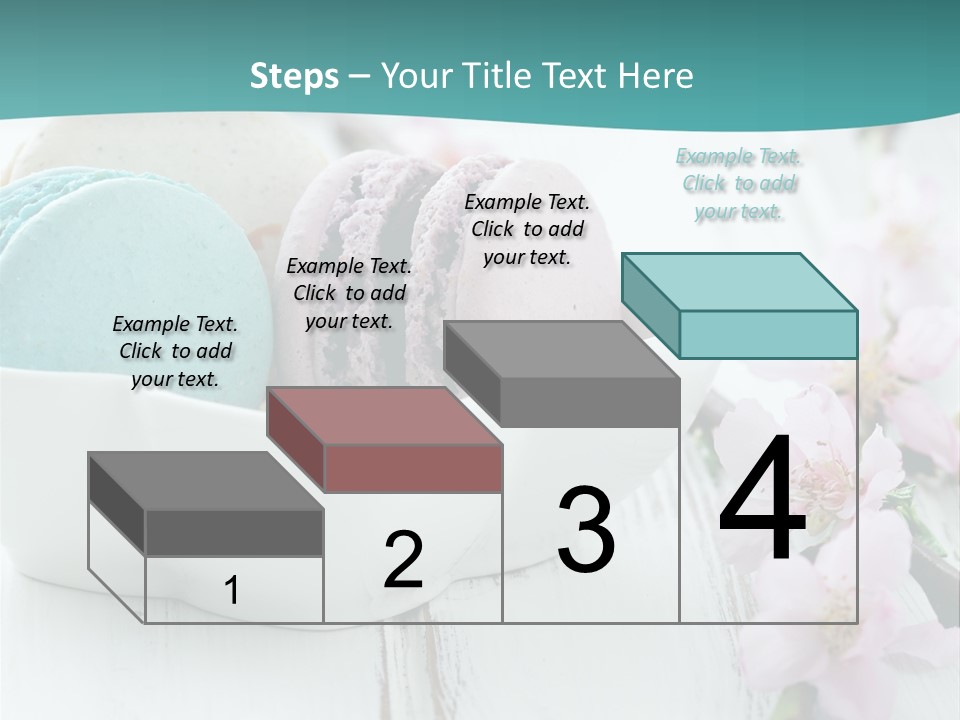 Steps – Your Title Text Here

Example Text. Click to add your text.

Example Text. Click to add your text.

Example Text. Click to add your text.

Example Text. Click to add your text.

1

2

3

4